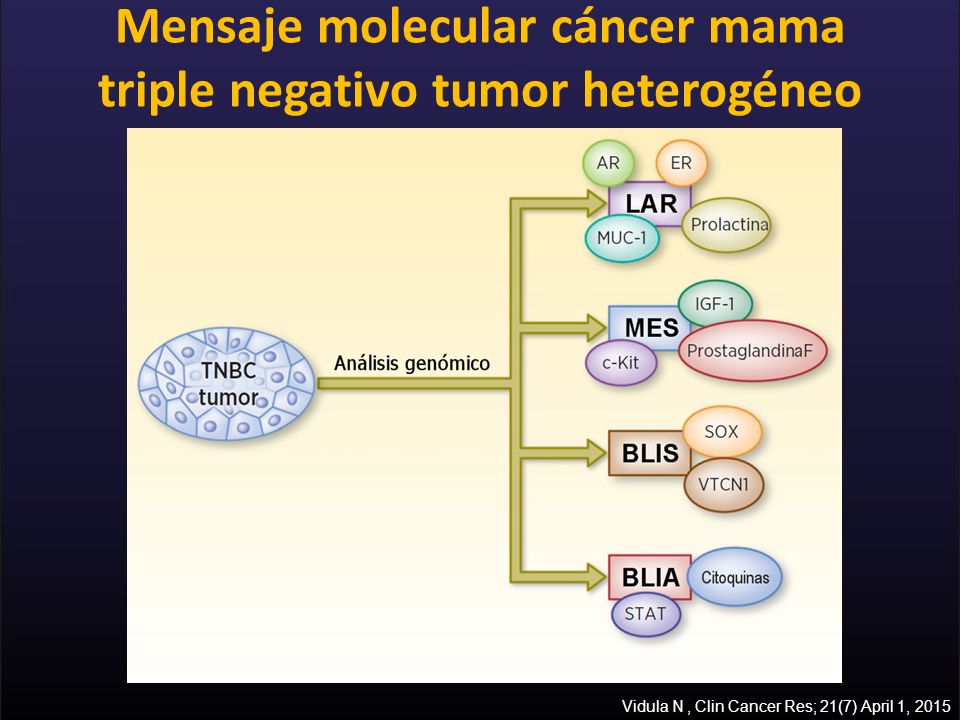 Mensaje molecular cáncer mama triple negativo tumor heterogéneo

TNBC tumor

Análisis genómico

AR
ER
LAR
MUC-1
Prolactina

IGF-1
MES
c-Kit
ProstaglandinaF

BLIS
SOX
VTCN1

BLIA
Citoquinas
STAT

Vidula N , Clin Cancer Res; 21(7) April 1, 2015